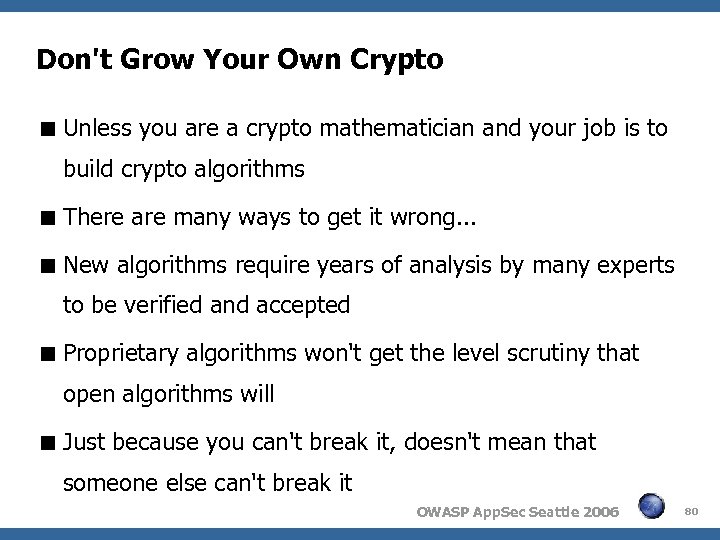 Don't Grow Your Own Crypto

■ Unless you are a crypto mathematician and your job is to build crypto algorithms

■ There are many ways to get it wrong...

■ New algorithms require years of analysis by many experts to be verified and accepted

■ Proprietary algorithms won't get the level scrutiny that open algorithms will

■ Just because you can't break it, doesn't mean that someone else can't break it

OWASP AppSec Seattle 2006

80